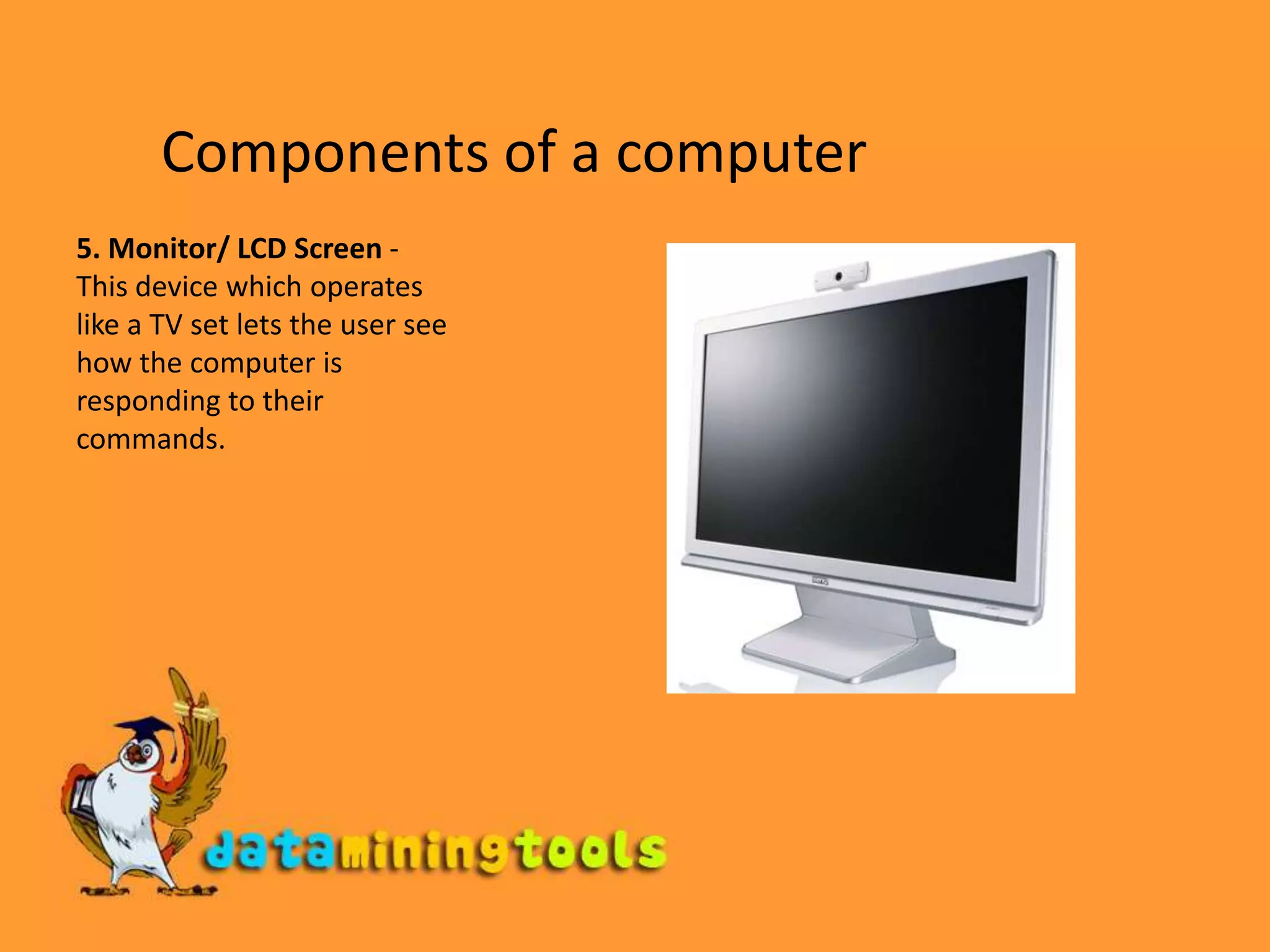 Components of a computer

5. Monitor/ LCD Screen - This device which operates like a TV set lets the user see how the computer is responding to their commands.

dataminingtools